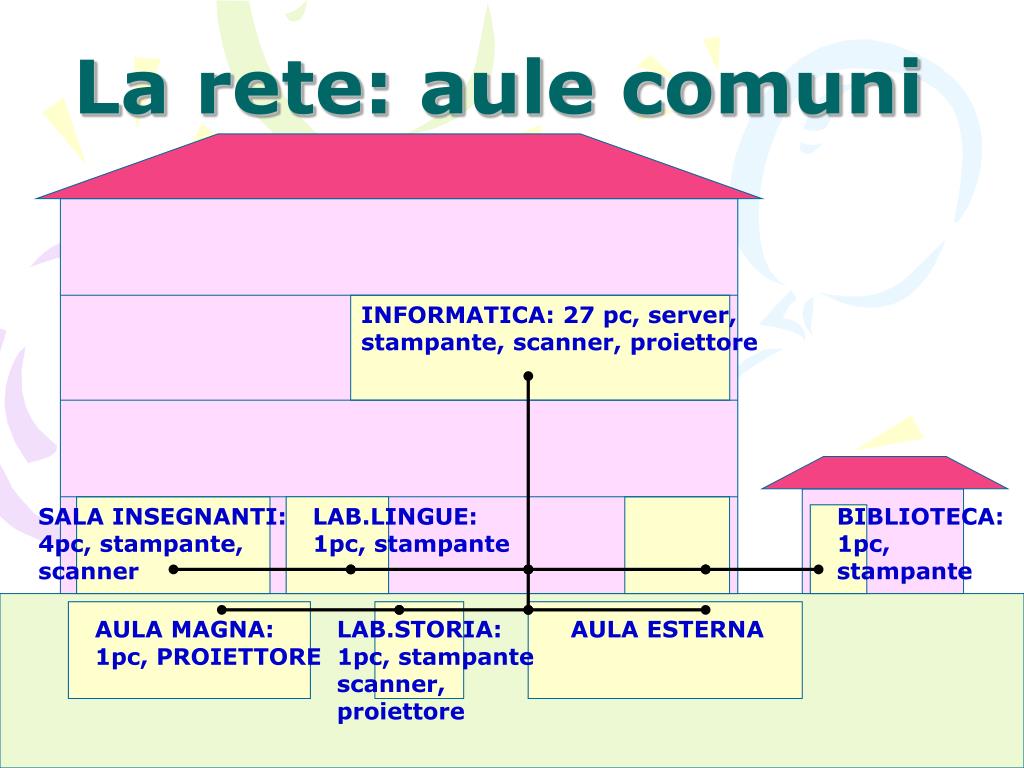 La rete: aule comuni

INFORMATICA: 27 pc, server, stampante, scanner, proiettore

SALA INSEGNANTI: 4pc, stampante, scanner

LAB.LINGUE: 1pc, stampante

BIBLIOTECA: 1pc, stampante

AULA MAGNA: 1pc, PROIETTORE

LAB.STORIA: 1pc, stampante scanner, proiettore

AULA ESTERNA